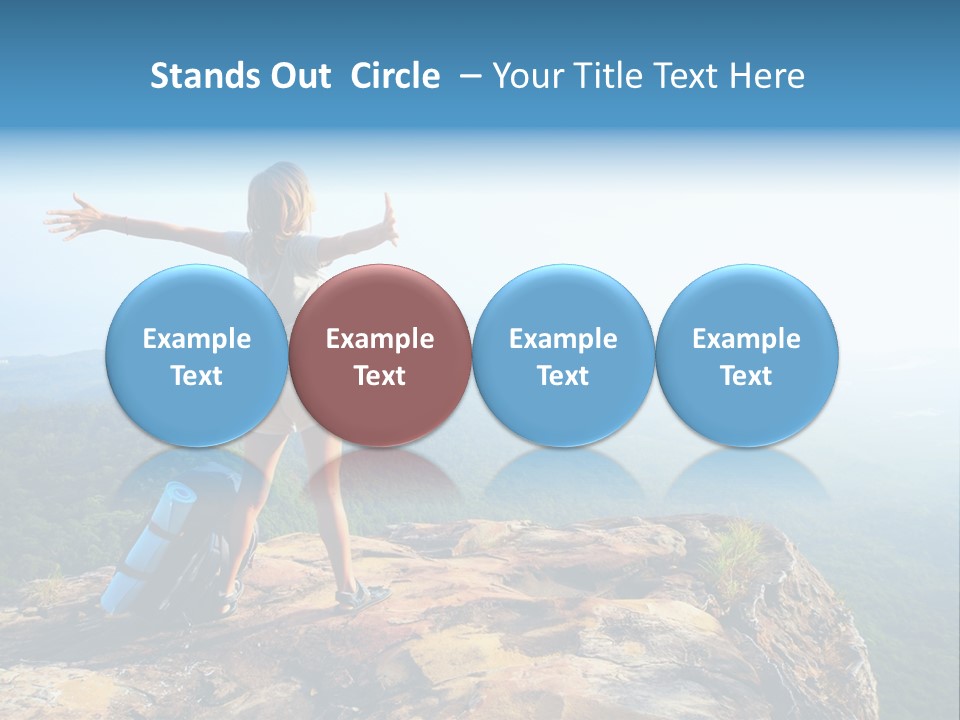 Stands Out Circle – Your Title Text Here

Example Text

Example Text

Example Text

Example Text